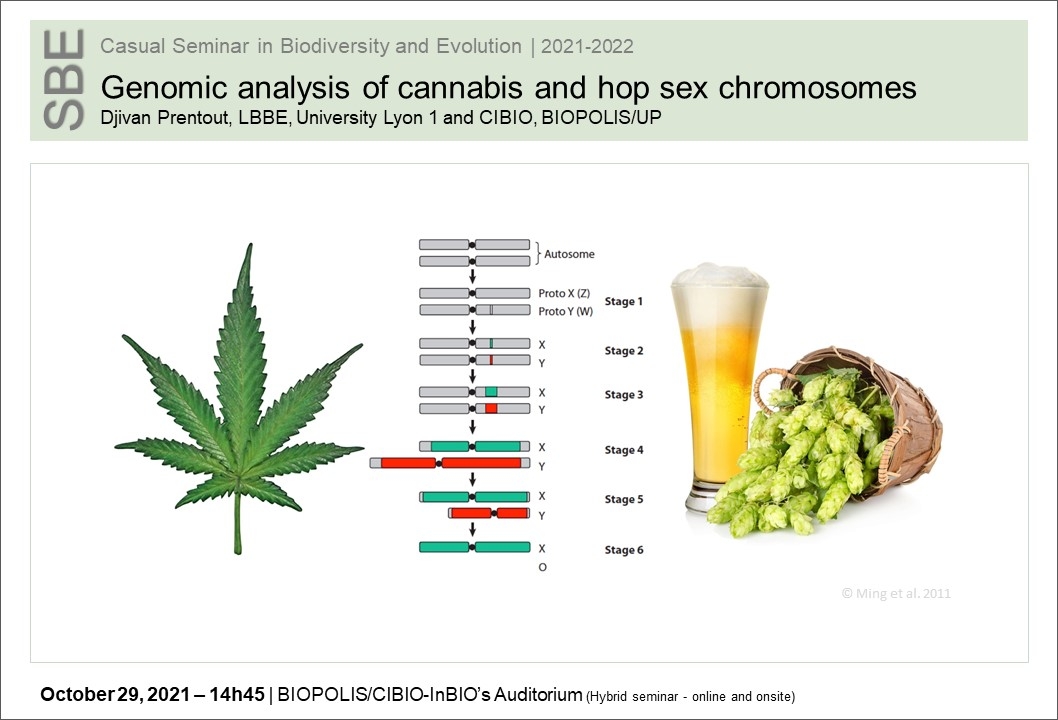 SBE

Casual Seminar in Biodiversity and Evolution | 2021-2022

Genomic analysis of cannabis and hop sex chromosomes

Djivan Prentout, LBBE, University Lyon 1 and CIBIO, BIOPOLIS/UP

Autosome

Proto X (Z)
Proto Y (W)
Stage 1

X
Y
Stage 2

X
Y
Stage 3

X
Y
Stage 4

X
Y
Stage 5

X
O
Stage 6

© Ming et al. 2011

October 29, 2021 – 14h45 | BIOPOLIS/CIBIO-InBIO's Auditorium (Hybrid seminar - online and onsite)